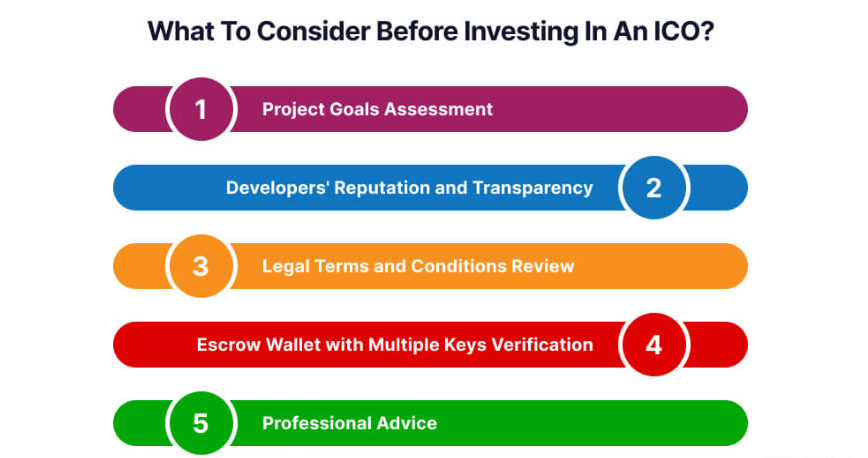 What To Consider Before Investing In An ICO?

1 Project Goals Assessment

Developers' Reputation and Transparency 2

3 Legal Terms and Conditions Review

Escrow Wallet with Multiple Keys Verification 4

5 Professional Advice